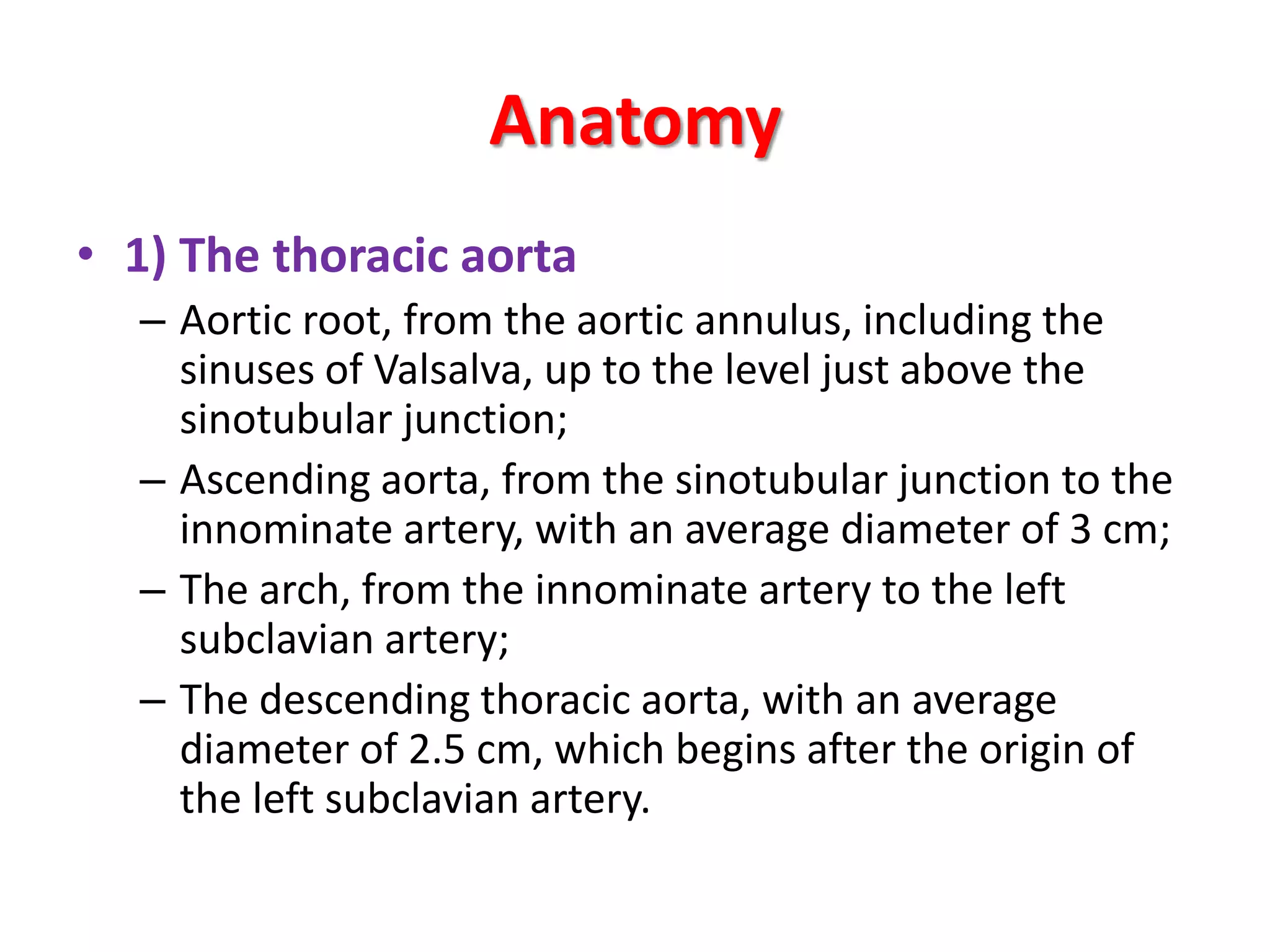 Anatomy

• 1) The thoracic aorta

– Aortic root, from the aortic annulus, including the sinuses of Valsalva, up to the level just above the sinotubular junction;

– Ascending aorta, from the sinotubular junction to the innominate artery, with an average diameter of 3 cm;

– The arch, from the innominate artery to the left subclavian artery;

– The descending thoracic aorta, with an average diameter of 2.5 cm, which begins after the origin of the left subclavian artery.